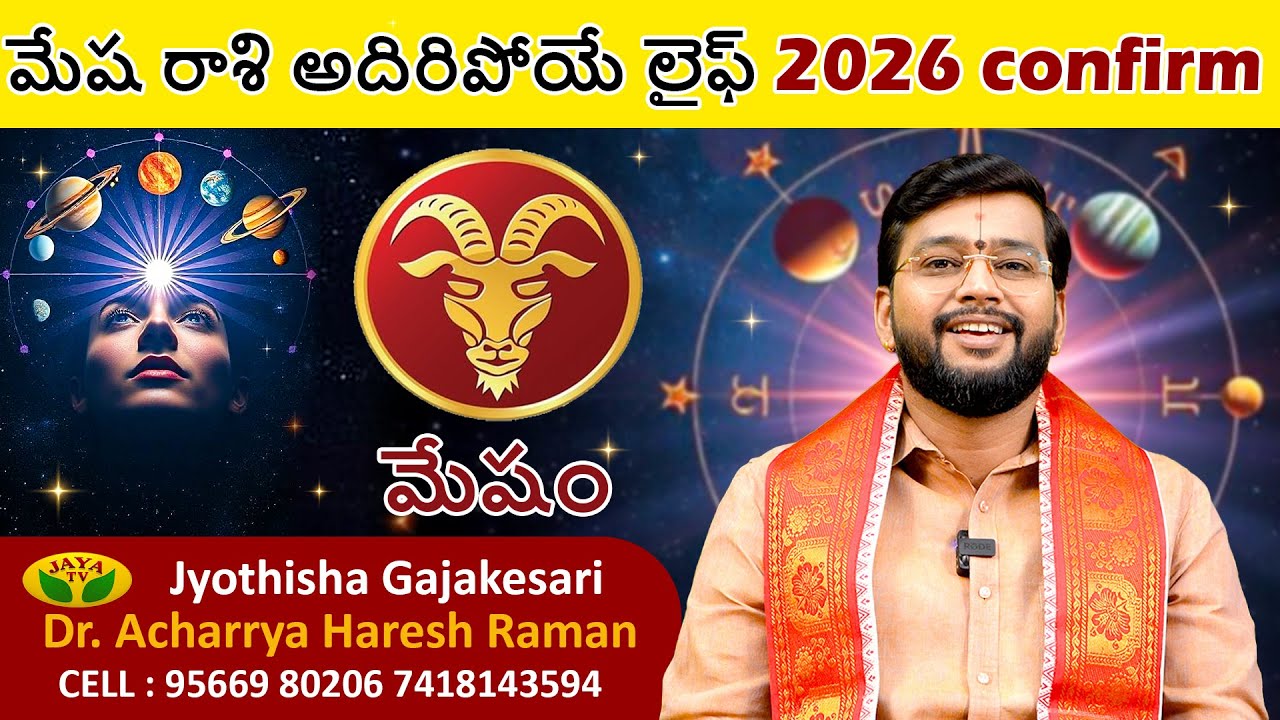 మేష రాశి అదిరిపోయే లైఫ్ 2026 confirm

మేషం

JAYA TV

Jyothisha Gajakesari
Dr. Acharrya Haresh Raman
CELL : 95669 80206 7418143594